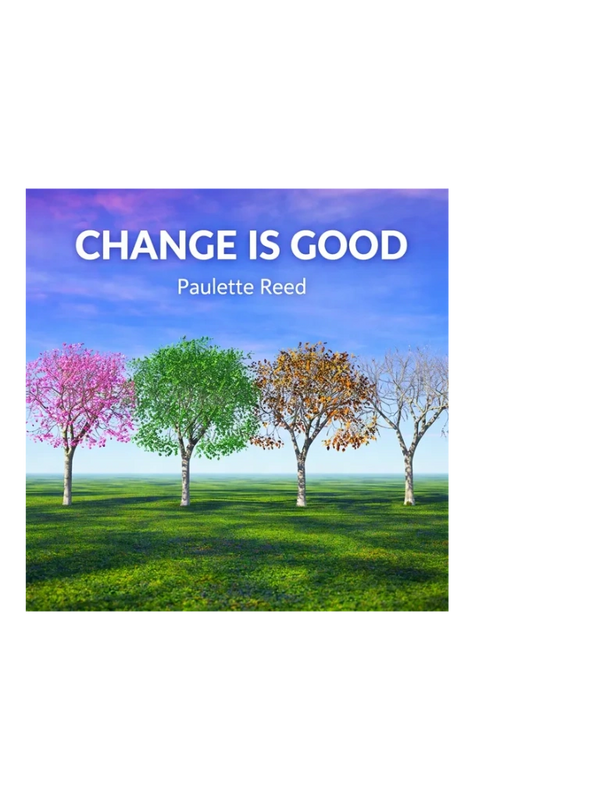 CHANGE IS GOOD

Paulette Reed